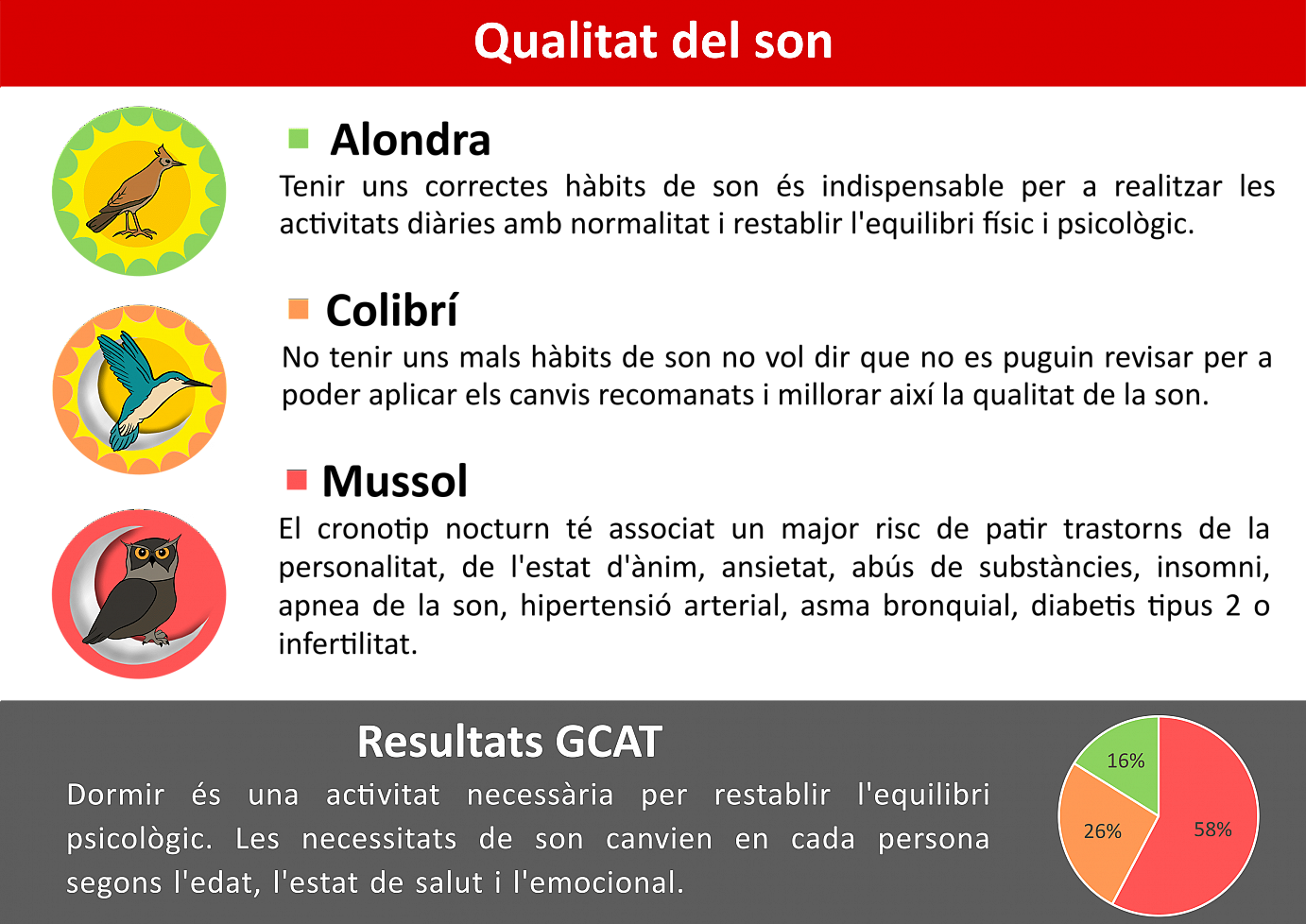 Qualitat del son

Alondra

Tenir uns correctes hàbits de son és indispensable per a realitzar les activitats diàries amb normalitat i restablir l'equilibri físic i psicològic.

Colibrí

No tenir uns mals hàbits de son no vol dir que no es puguin revisar per a poder aplicar els canvis recomanats i millorar així la qualitat de la son.

Mussol

El cronotip nocturn té associat un major risc de patir trastorns de la personalitat, de l'estat d'ànim, ansietat, abús de substàncies, insomni, apnea de la son, hipertensió arterial, asma bronquial, diabetis tipus 2 o infertilitat.

Resultats GCAT

Dormir és una activitat necessària per restablir l'equilibri psicològic. Les necessitats de son canvien en cada persona segons l'edat, l'estat de salut i l'emocional.

16%
26%
58%